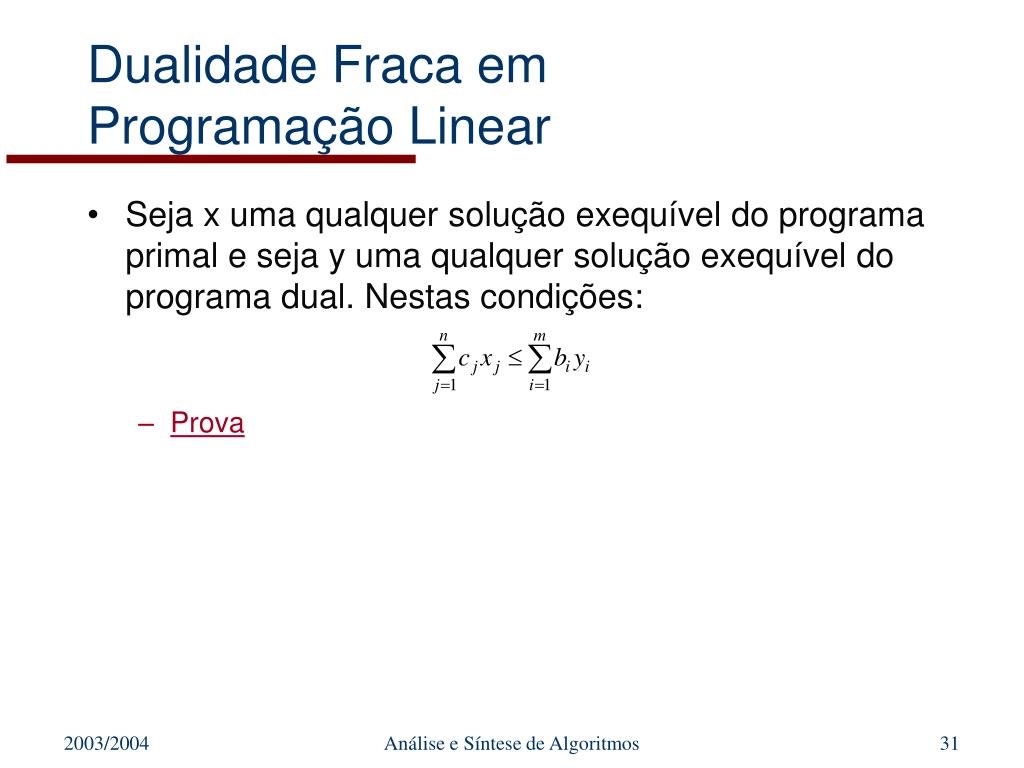 Dualidade Fraca em Programação Linear

• Seja x uma qualquer solução exequível do programa primal e seja y uma qualquer solução exequível do programa dual. Nestas condições:

$\sum_{j=1}^{n} c_j x_j \leq \sum_{i=1}^{m} b_i y_i$

– Prova

2003/2004
Análise e Síntese de Algoritmos
31